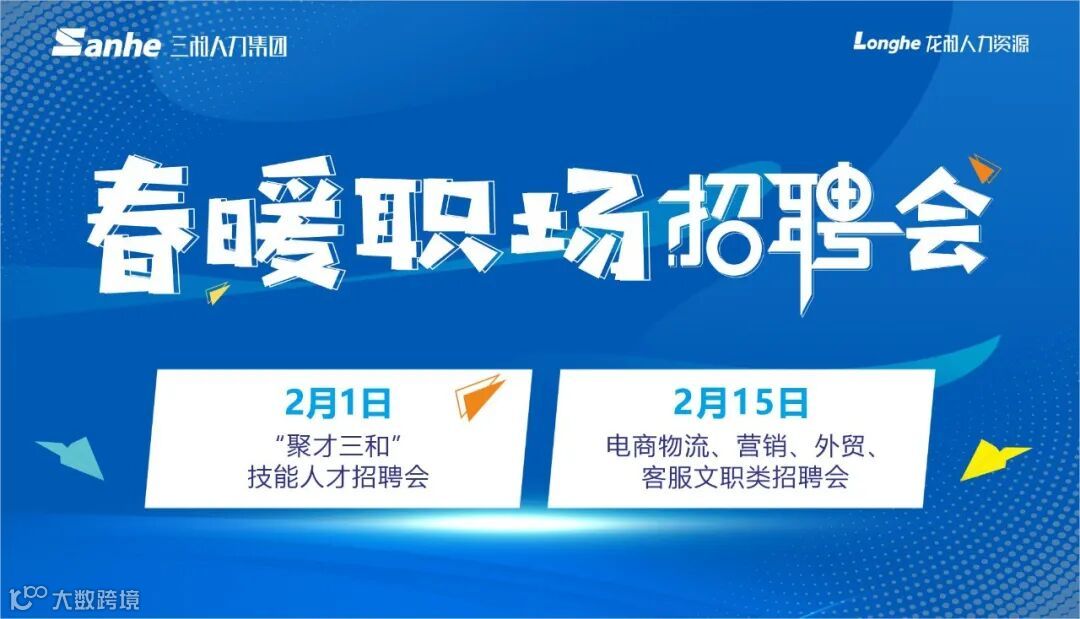 Sanhe 三和人力集团

Longhe 龙和人力资源

春暖职场招聘会

2月1日
“聚才三和”
技能人才招聘会

2月15日
电商物流、营销、外贸、
客服文职类招聘会

大数跨境